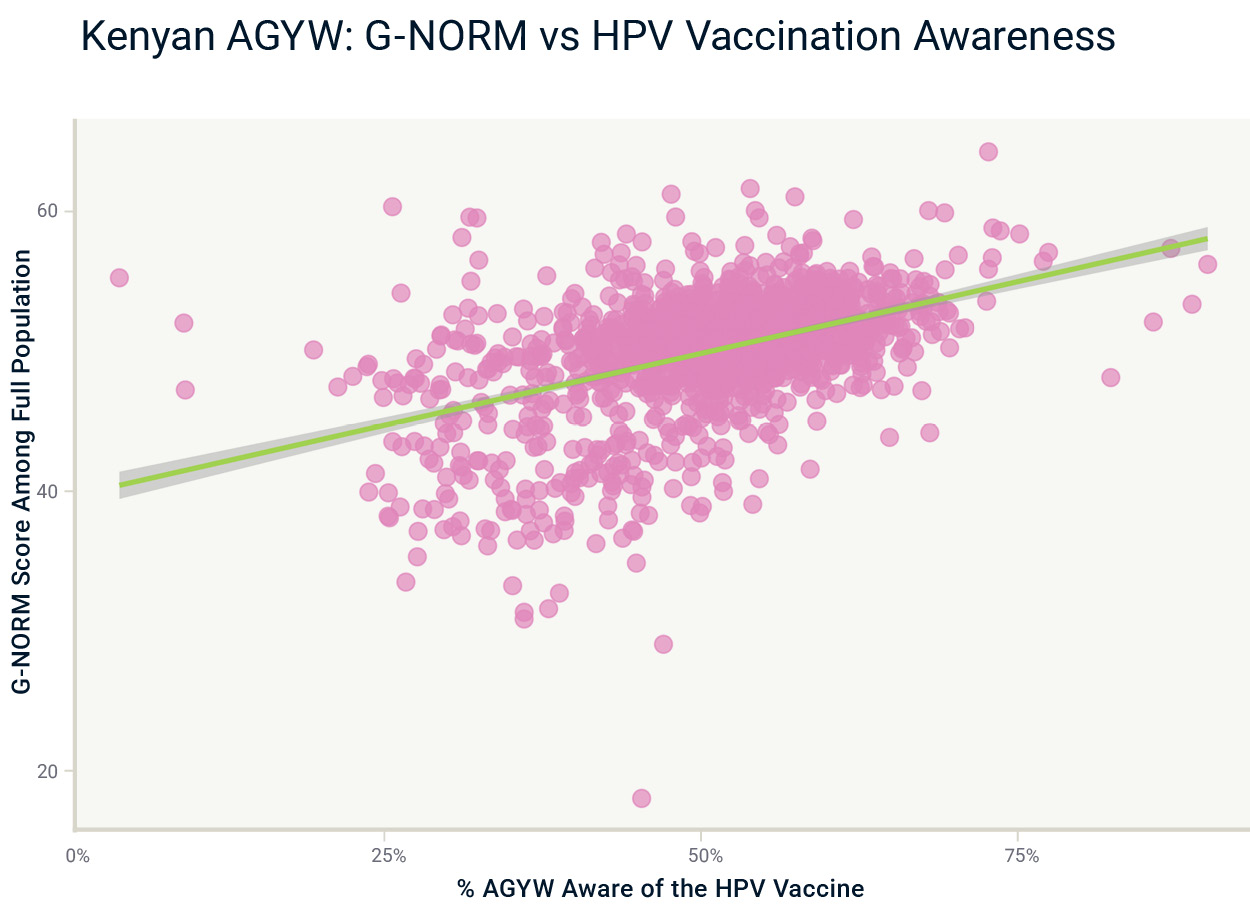 Kenyan AGYW: G-NORM vs HPV Vaccination Awareness

G-NORM Score Among Full Population

60

40

20

0%

25%

50%

75%

% AGYW Aware of the HPV Vaccine